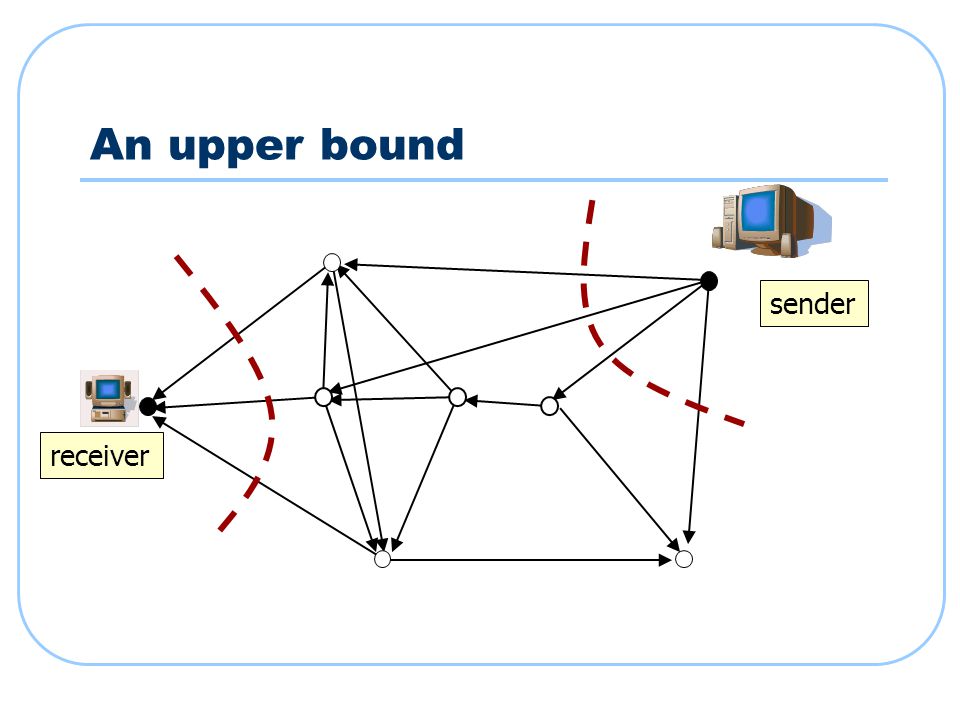 An upper bound

sender

receiver